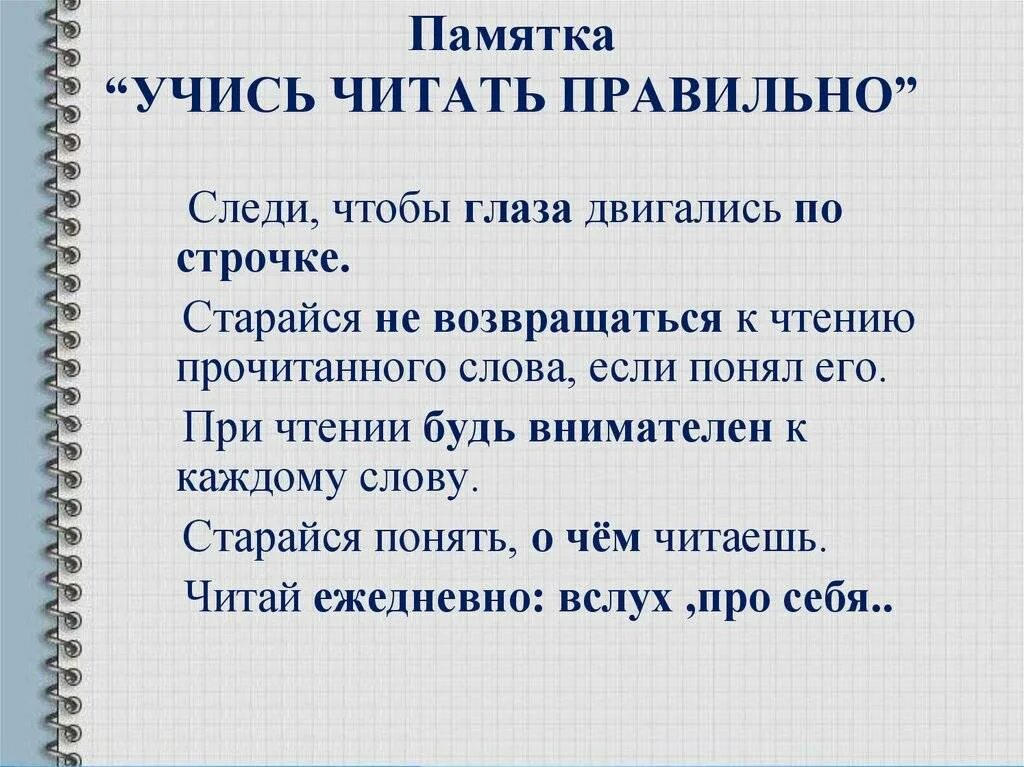 Памятка
“УЧИСЬ ЧИТАТЬ ПРАВИЛЬНО”

Следи, чтобы глаза двигались по строчке.

Старайся не возвращаться к чтению прочитанного слова, если понял его.

При чтении будь внимателен к каждому слову.

Старайся понять, о чём читаешь.

Читай ежедневно: вслух ,про себя..